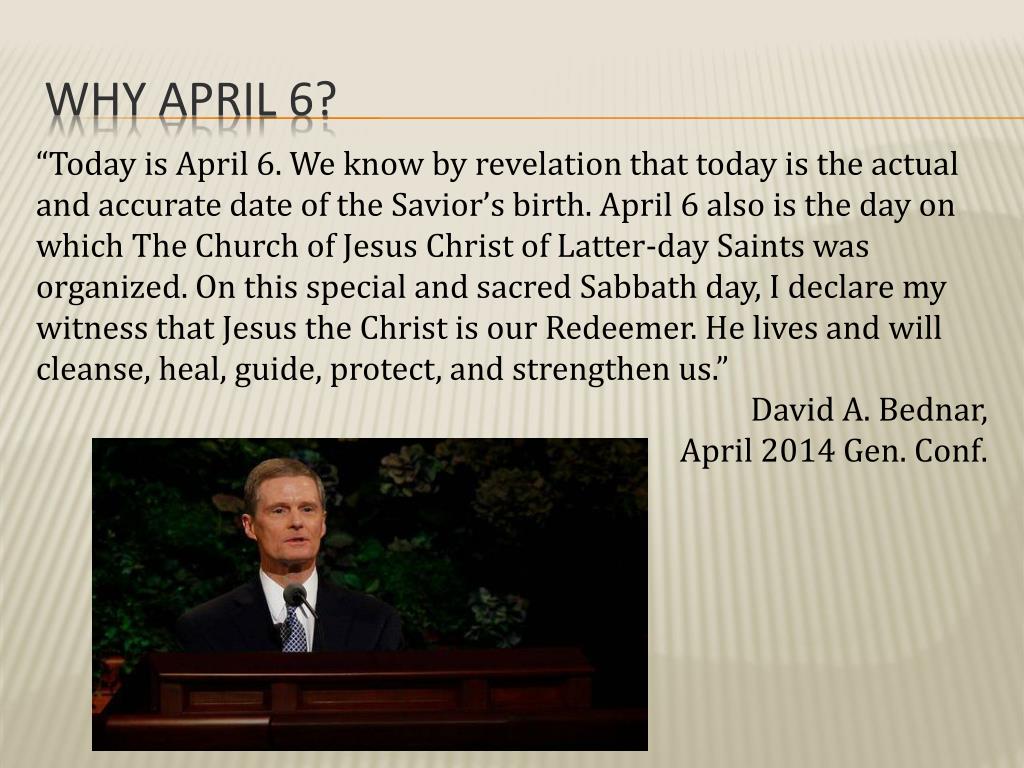 WHY APRIL 6?

“Today is April 6. We know by revelation that today is the actual and accurate date of the Savior’s birth. April 6 also is the day on which The Church of Jesus Christ of Latter-day Saints was organized. On this special and sacred Sabbath day, I declare my witness that Jesus the Christ is our Redeemer. He lives and will cleanse, heal, guide, protect, and strengthen us.”

David A. Bednar,
April 2014 Gen. Conf.